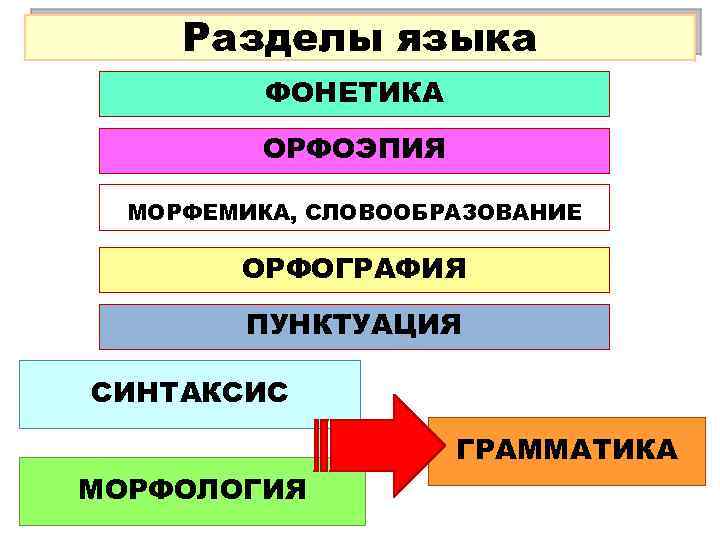 Разделы языка

ФОНЕТИКА

ОРФОЭПИЯ

МОРФЕМИКА, СЛОВООБРАЗОВАНИЕ

ОРФОГРАФИЯ

ПУНКТУАЦИЯ

СИНТАКСИС

МОРФОЛОГИЯ

ГРАММАТИКА